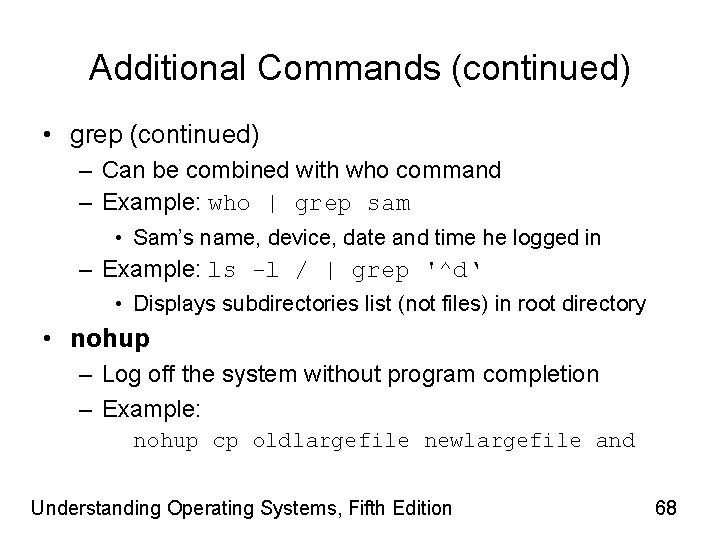 Additional Commands (continued)

• grep (continued)
– Can be combined with who command
– Example: who | grep sam
• Sam's name, device, date and time he logged in
– Example: ls -l / | grep '^d'
• Displays subdirectories list (not files) in root directory

• nohup
– Log off the system without program completion
– Example:
nohup cp oldlargefile newlargefile and

Understanding Operating Systems, Fifth Edition

68